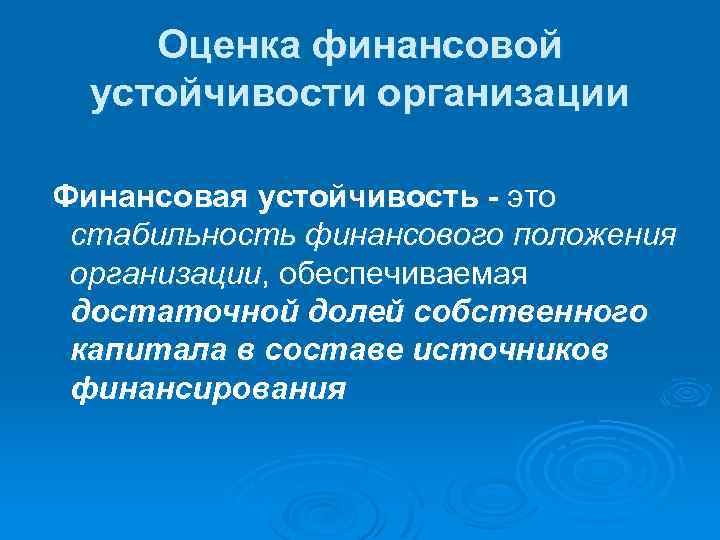 Оценка финансовой устойчивости организации

Финансовая устойчивость - это стабильность финансового положения организации, обеспечиваемая достаточной долей собственного капитала в составе источников финансирования